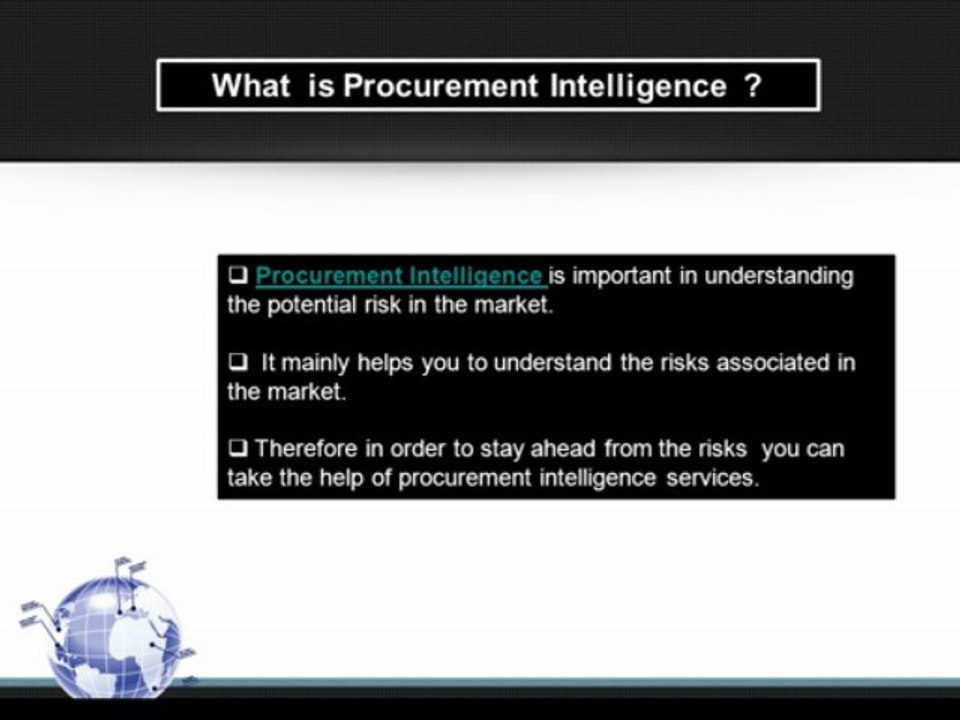 What is Procurement Intelligence ?

❑ Procurement Intelligence is important in understanding the potential risk in the market.

❑ It mainly helps you to understand the risks associated in the market.

❑ Therefore in order to stay ahead from the risks you can take the help of procurement intelligence services.